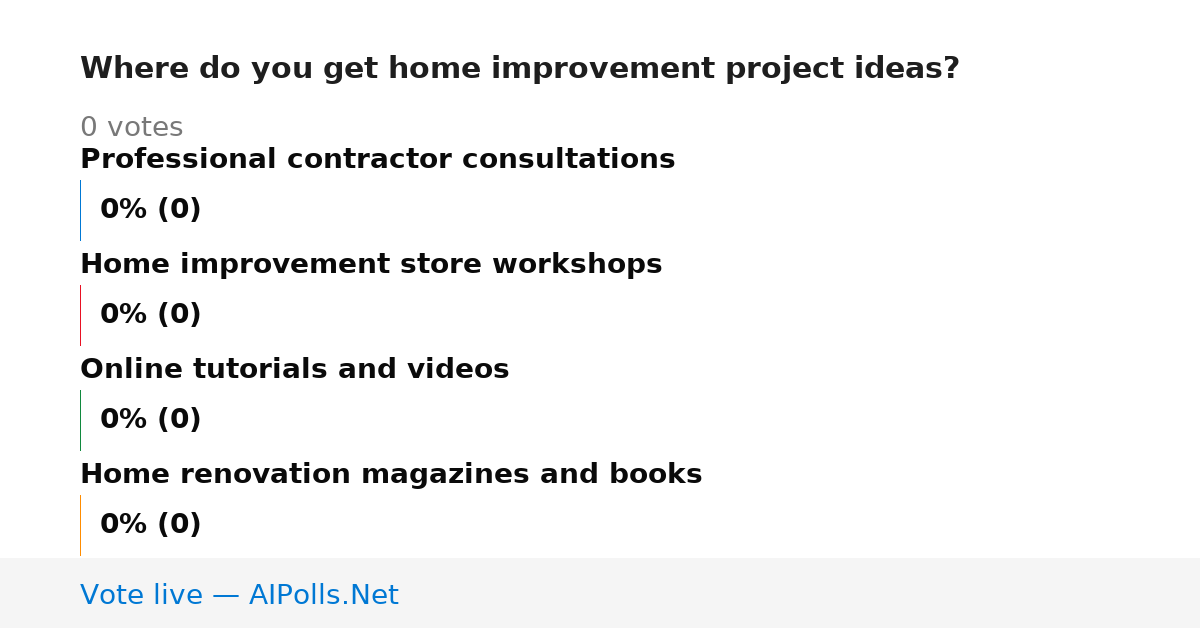 Where do you get home improvement project ideas?

0 votes

Professional contractor consultations

0% (0)

Home improvement store workshops

0% (0)

Online tutorials and videos

0% (0)

Home renovation magazines and books

0% (0)

Vote live — AIPolls.Net